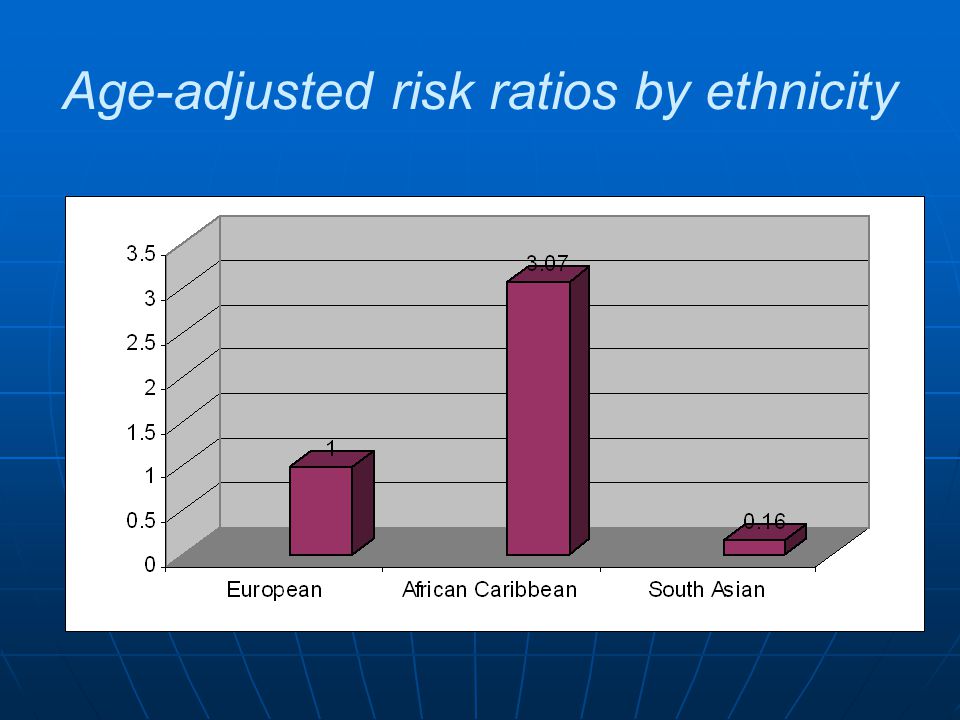 Age-adjusted risk ratios by ethnicity

3.5
3
2.5
2
1.5
1
0.5
0

1
3.07
0.16

European
African Caribbean
South Asian